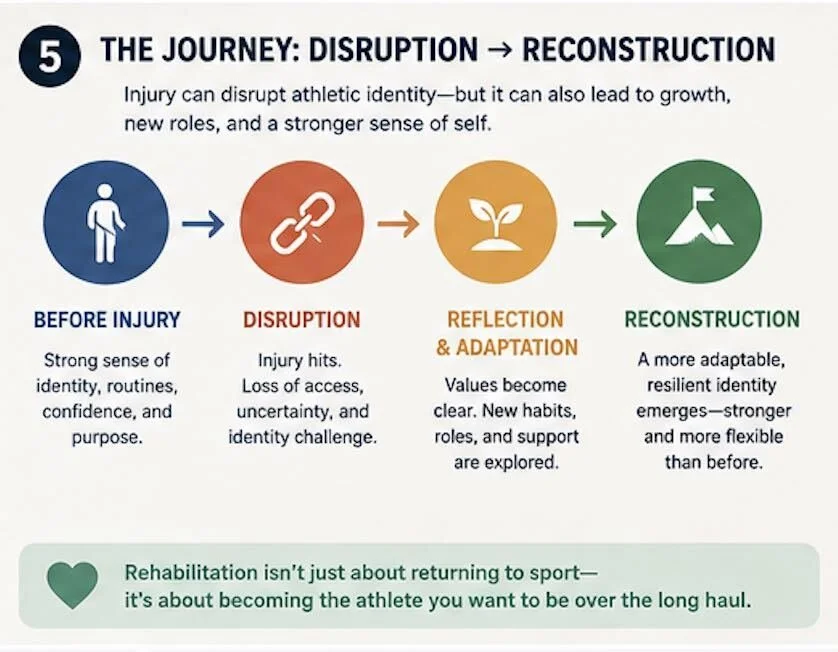 5 THE JOURNEY: DISRUPTION → RECONSTRUCTION

Injury can disrupt athletic identity—but it can also lead to growth, new roles, and a stronger sense of self.

BEFORE INJURY

Strong sense of identity, routines, confidence, and purpose.

DISRUPTION

Injury hits. Loss of access, uncertainty, and identity challenge.

REFLECTION & ADAPTATION

Values become clear. New habits, roles, and support are explored.

RECONSTRUCTION

A more adaptable, resilient identity emerges—stronger and more flexible than before.

Rehabilitation isn't just about returning to sport— it's about becoming the athlete you want to be over the long haul.